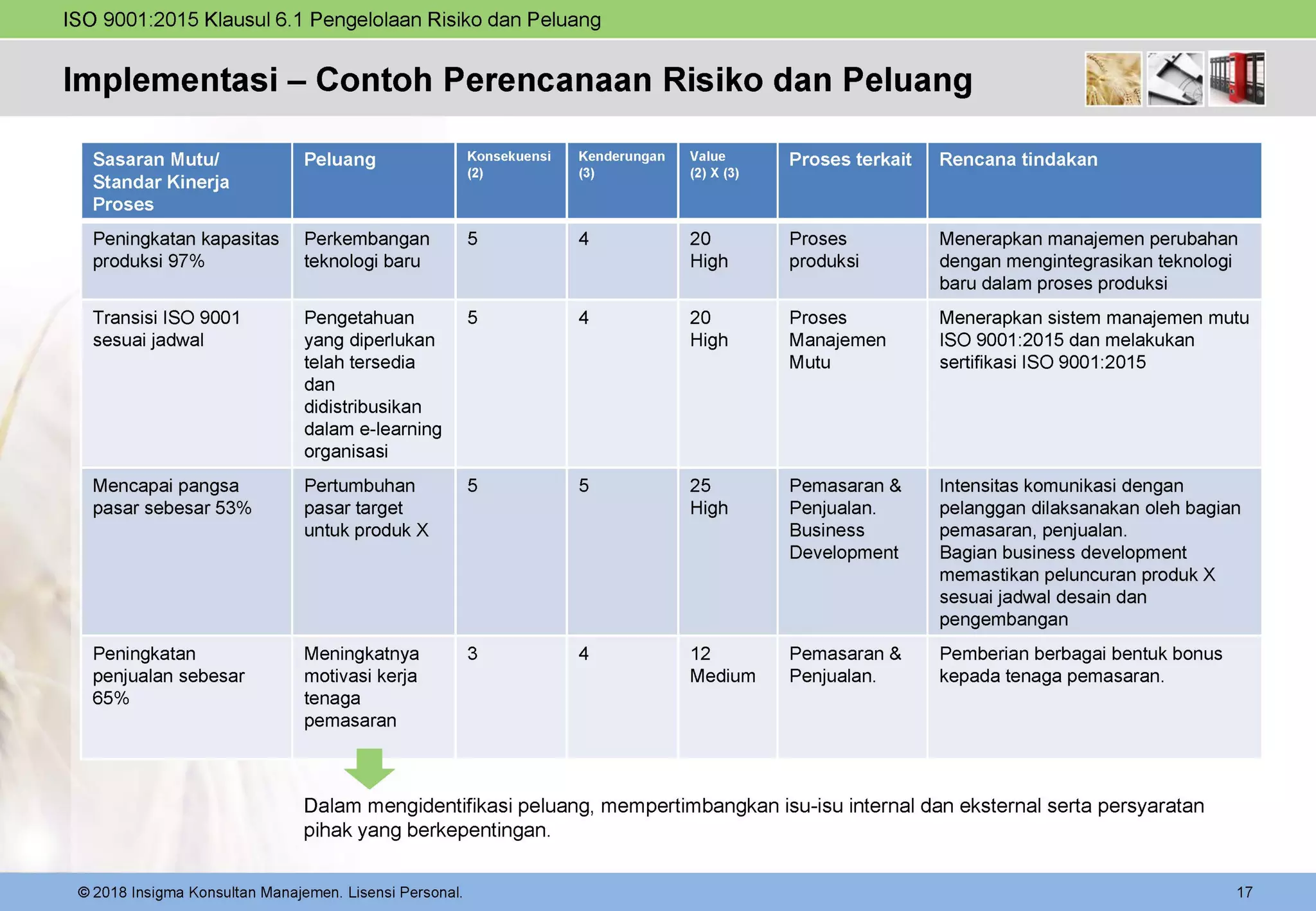 ISO 9001:2015 Klausul 6.1 Pengelolaan Risiko dan Peluang

Implementasi – Contoh Perencanaan Risiko dan Peluang

| Sasaran Mutu/ Standar Kinerja Proses | Peluang | Konsekuensi (2) | Kenderungan (3) | Value (2) X (3) | Proses terkait | Rencana tindakan |
|---|---|---|---|---|---|---|
| Peningkatan kapasitas produksi 97% | Perkembangan teknologi baru | 5 | 4 | 20 High | Proses produksi | Menerapkan manajemen perubahan dengan mengintegrasikan teknologi baru dalam proses produksi |
| Transisi ISO 9001 sesuai jadwal | Pengetahuan yang diperlukan telah tersedia dan didistribusikan dalam e-learning organisasi | 5 | 4 | 20 High | Proses Manajemen Mutu | Menerapkan sistem manajemen mutu ISO 9001:2015 dan melakukan sertifikasi ISO 9001:2015 |
| Mencapai pangsa pasar sebesar 53% | Pertumbuhan pasar target untuk produk X | 5 | 5 | 25 High | Pemasaran & Penjualan. Business Development | Intensitas komunikasi dengan pelanggan dilaksanakan oleh bagian pemasaran, penjualan. Bagian business development memastikan peluncuran produk X sesuai jadwal desain dan pengembangan |
| Peningkatan penjualan sebesar 65% | Meningkatnya motivasi kerja tenaga pemasaran | 3 | 4 | 12 Medium | Pemasaran & Penjualan. | Pemberian berbagai bentuk bonus kepada tenaga pemasaran. |

Dalam mengidentifikasi peluang, mempertimbangkan isu-isu internal dan eksternal serta persyaratan pihak yang berkepentingan.

© 2018 Insigma Konsultan Manajemen. Lisensi Personal.

17